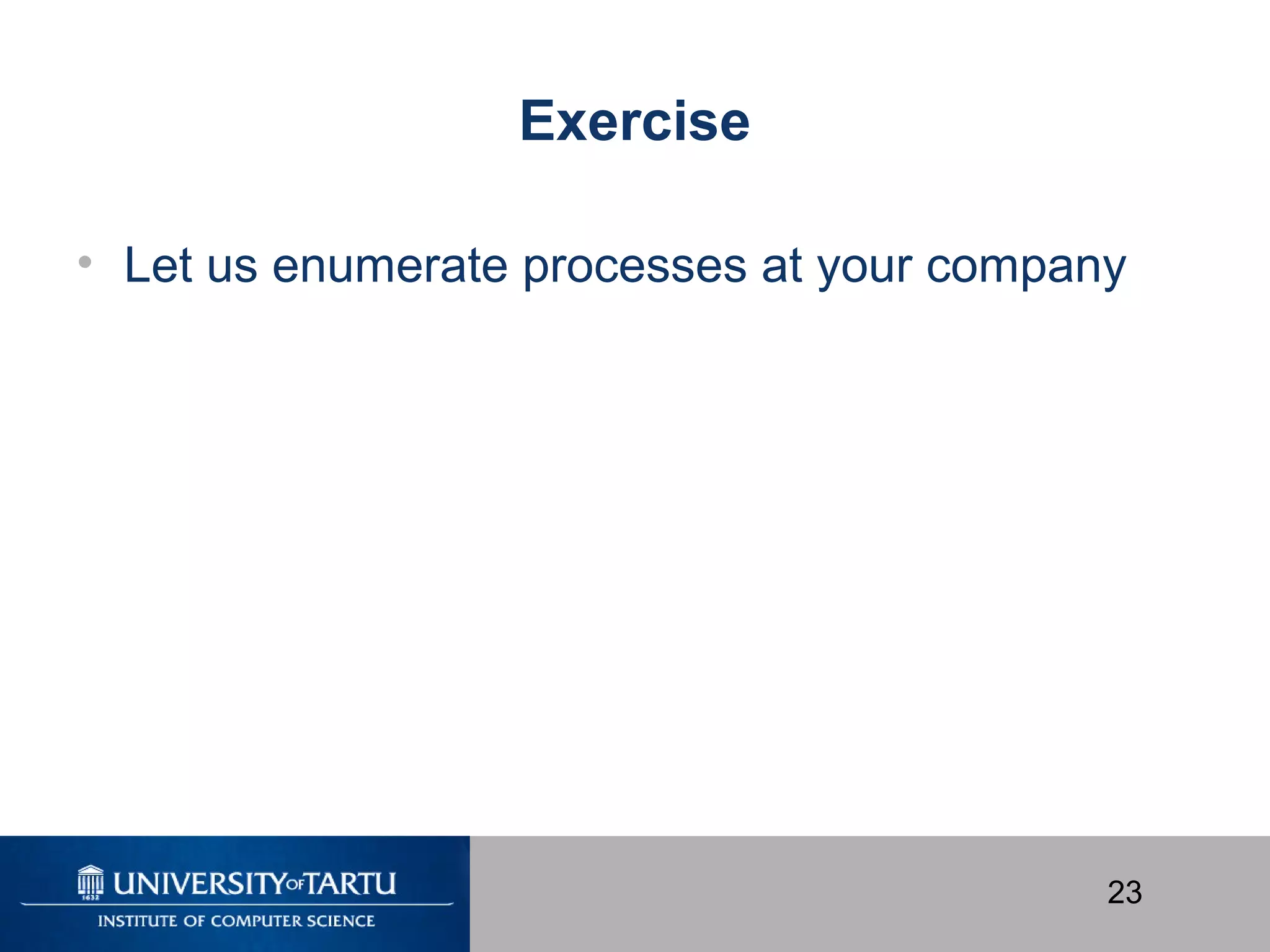 Exercise

• Let us enumerate processes at your company

1632
UNIVERSITY OF TARTU
INSTITUTE OF COMPUTER SCIENCE

23